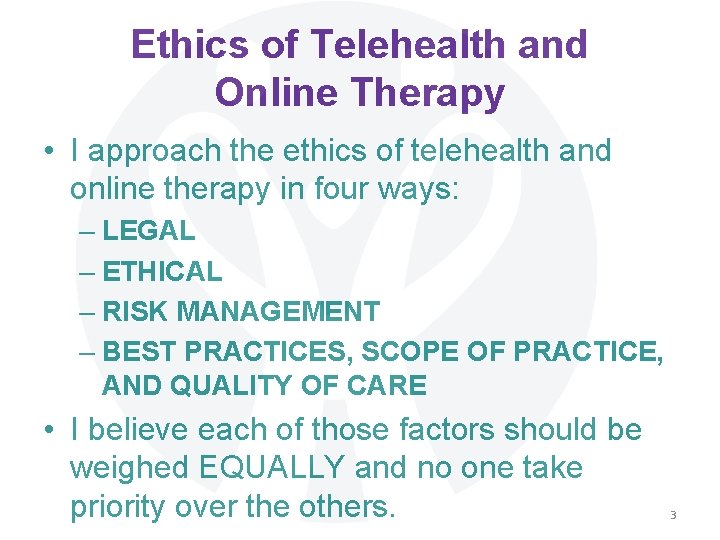 Ethics of Telehealth and Online Therapy

• I approach the ethics of telehealth and online therapy in four ways:
– LEGAL
– ETHICAL
– RISK MANAGEMENT
– BEST PRACTICES, SCOPE OF PRACTICE, AND QUALITY OF CARE

• I believe each of those factors should be weighed EQUALLY and no one take priority over the others.

3